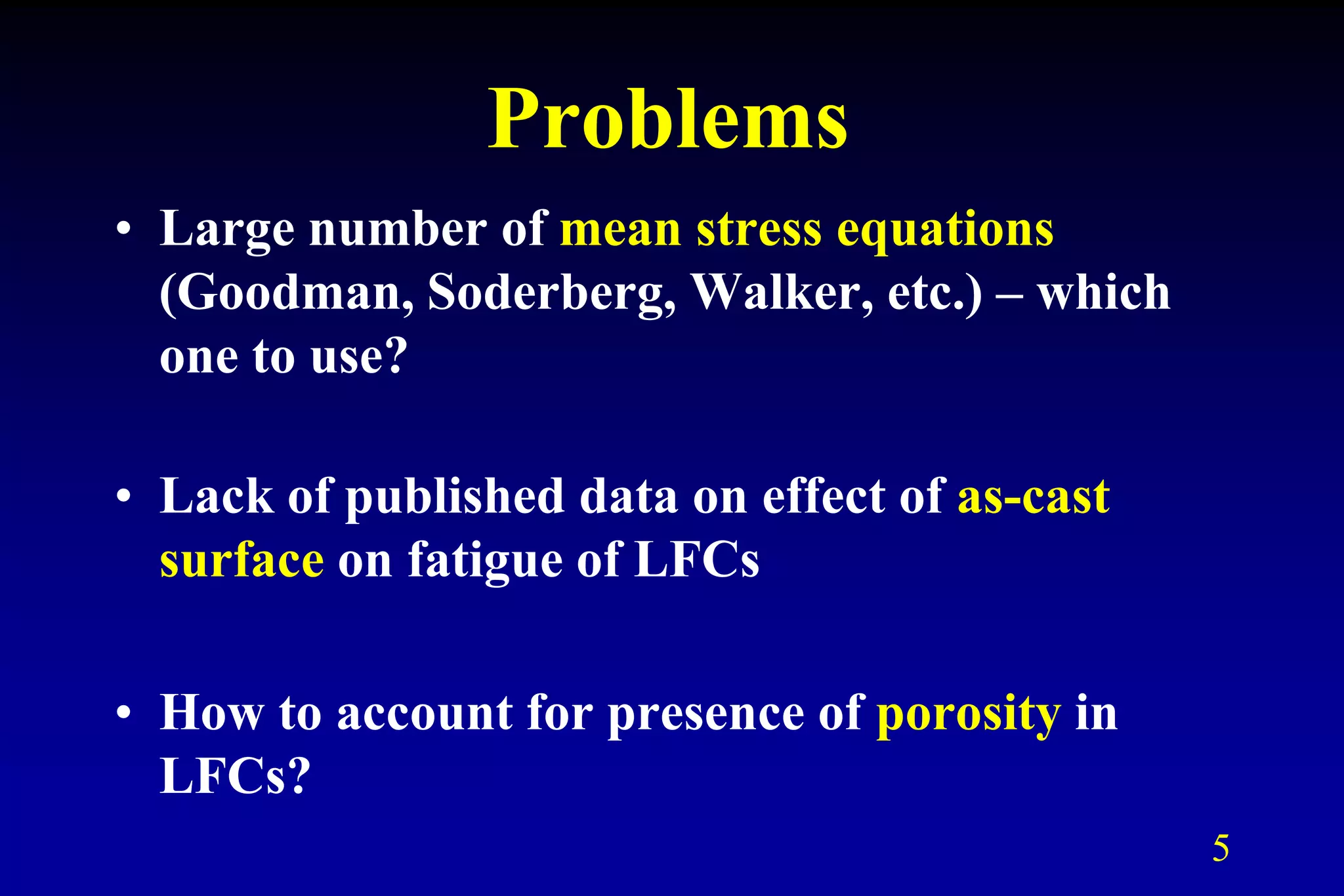 Problems

• Large number of mean stress equations (Goodman, Soderberg, Walker, etc.) – which one to use?

• Lack of published data on effect of as-cast surface on fatigue of LFCs

• How to account for presence of porosity in LFCs?

5